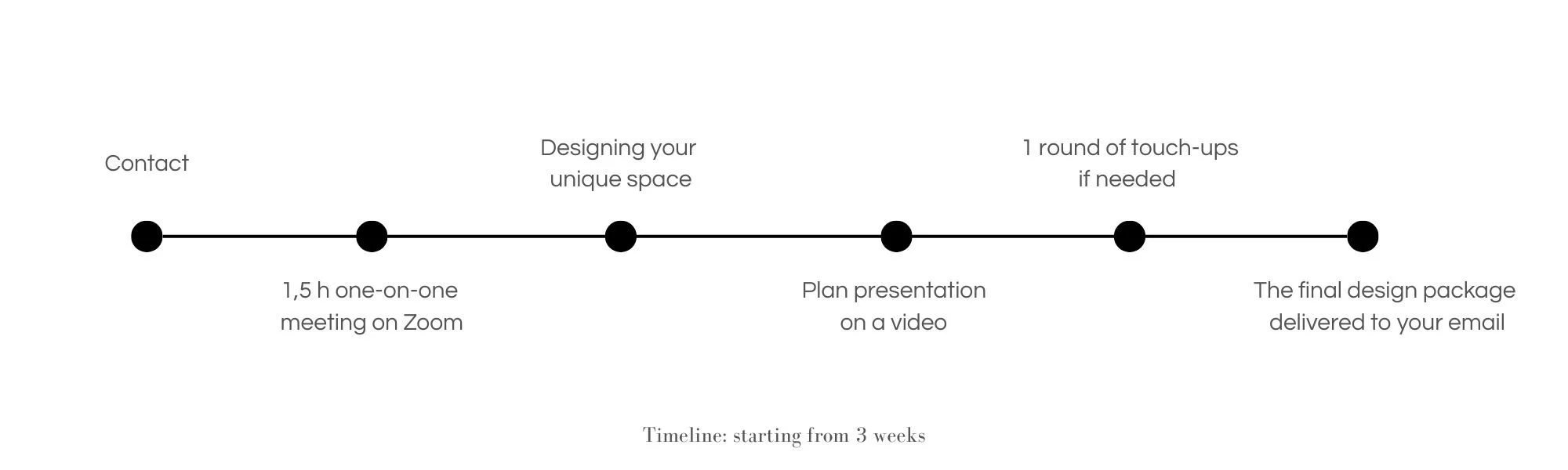 Contact

1,5 h one-on-one meeting on Zoom

Designing your unique space

Plan presentation on a video

1 round of touch-ups if needed

The final design package delivered to your email

Timeline: starting from 3 weeks